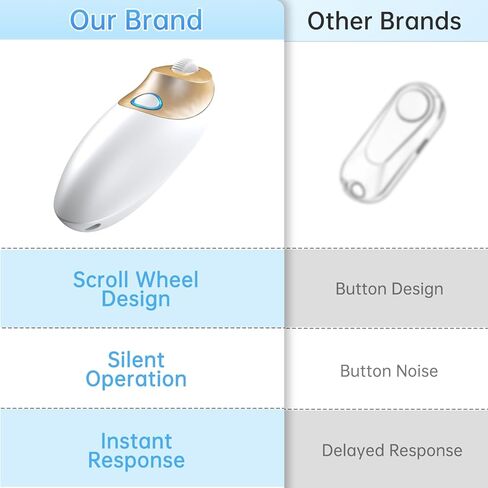 | Our Brand | Other Brands |
|---|---|
| Scroll Wheel Design | Button Design |
| Silent Operation | Button Noise |
| Instant Response | Delayed Response |